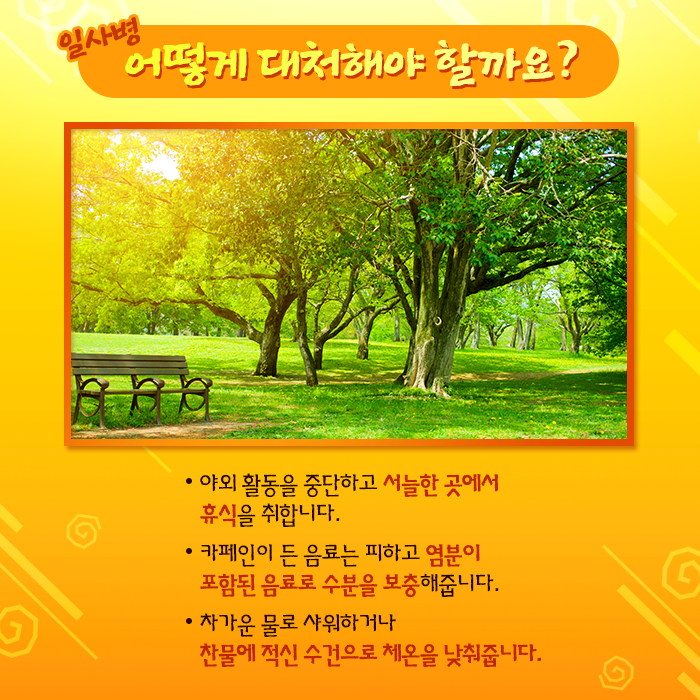 일사병
어떻게 대처해야 할까요?

• 야외 활동을 중단하고 서늘한 곳에서 휴식을 취합니다.

• 카페인이 든 음료는 피하고 염분이 포함된 음료로 수분을 보충해줍니다.

• 차가운 물로 샤워하거나 찬물에 적신 수건으로 체온을 낮춰줍니다.